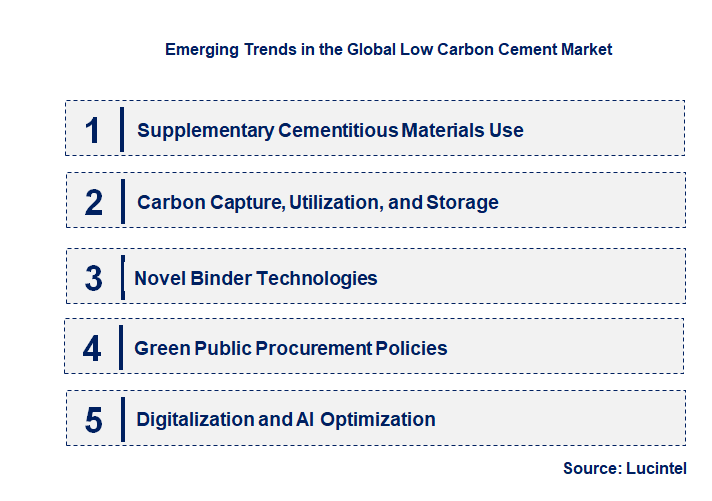 Emerging Trends in the Global Low Carbon Cement Market

1 Supplementary Cementitious Materials Use

2 Carbon Capture, Utilization, and Storage

3 Novel Binder Technologies

4 Green Public Procurement Policies

5 Digitalization and AI Optimization

Source: Lucintel